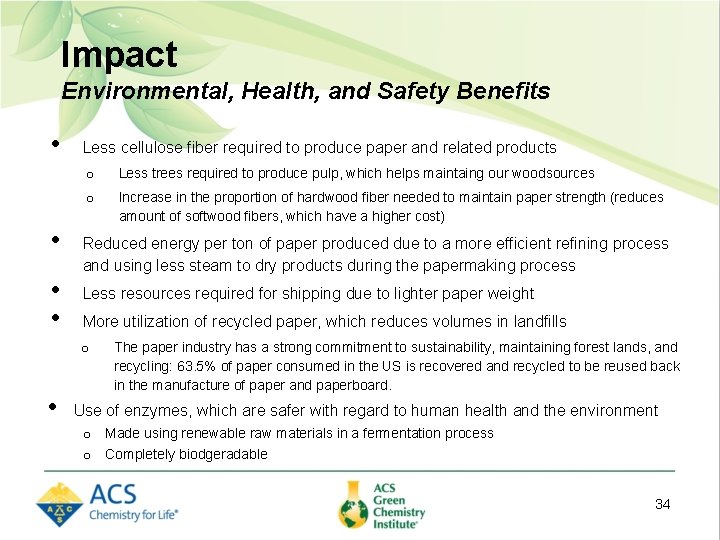 Impact
Environmental, Health, and Safety Benefits

• Less cellulose fiber required to produce paper and related products
  o Less trees required to produce pulp, which helps maintaing our woodsources
  o Increase in the proportion of hardwood fiber needed to maintain paper strength (reduces amount of softwood fibers, which have a higher cost)
• Reduced energy per ton of paper produced due to a more efficient refining process and using less steam to dry products during the papermaking process
• Less resources required for shipping due to lighter paper weight
• More utilization of recycled paper, which reduces volumes in landfills
  o The paper industry has a strong commitment to sustainability, maintaining forest lands, and recycling: 63.5% of paper consumed in the US is recovered and recycled to be reused back in the manufacture of paper and paperboard.
• Use of enzymes, which are safer with regard to human health and the environment
  o Made using renewable raw materials in a fermentation process
  o Completely biodgeradable

ACS Chemistry for Life®

ACS Green Chemistry Institute®

34